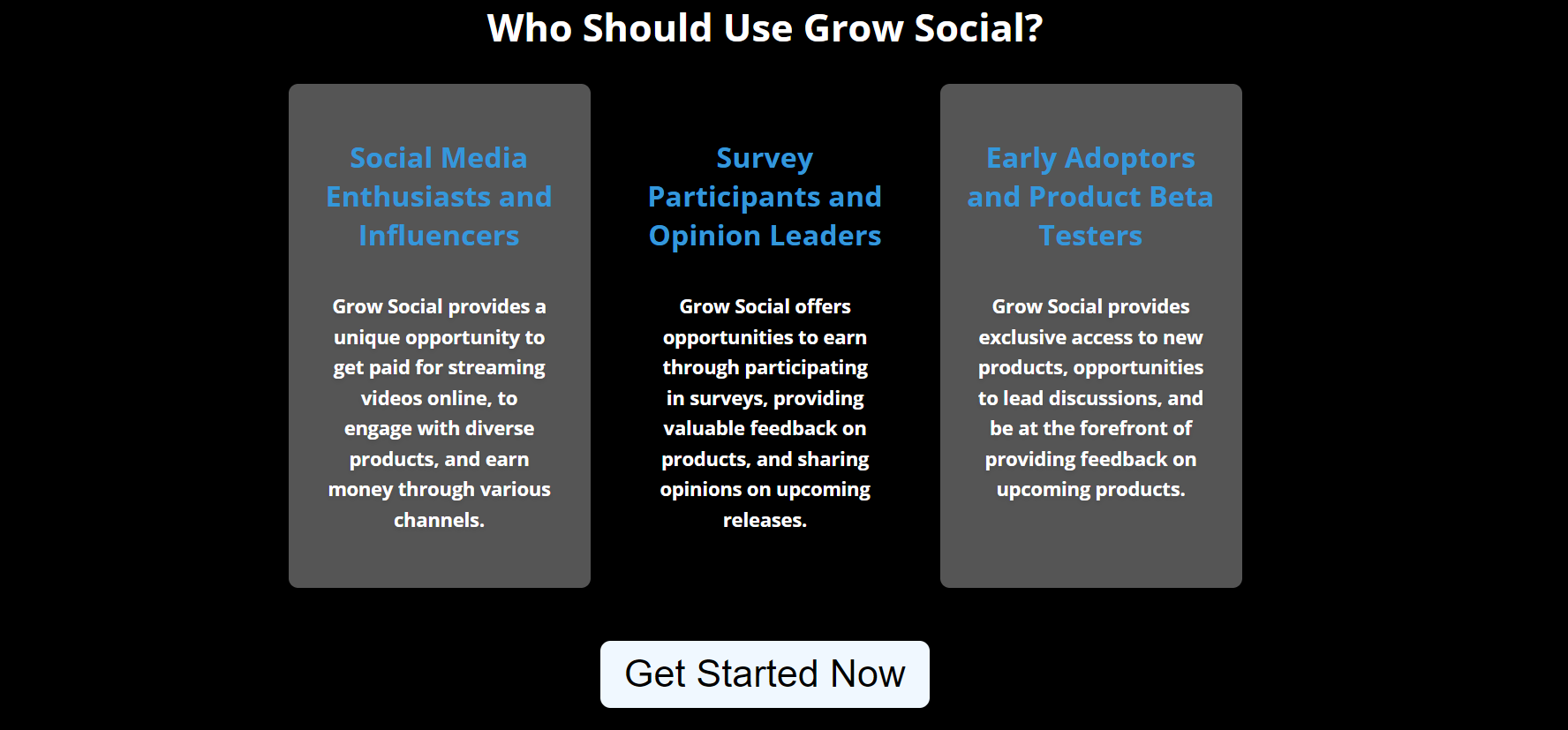 Who Should Use Grow Social?

Social Media Enthusiasts and Influencers

Grow Social provides a unique opportunity to get paid for streaming videos online, to engage with diverse products, and earn money through various channels.

Survey Participants and Opinion Leaders

Grow Social offers opportunities to earn through participating in surveys, providing valuable feedback on products, and sharing opinions on upcoming releases.

Early Adoptors and Product Beta Testers

Grow Social provides exclusive access to new products, opportunities to lead discussions, and be at the forefront of providing feedback on upcoming products.

Get Started Now